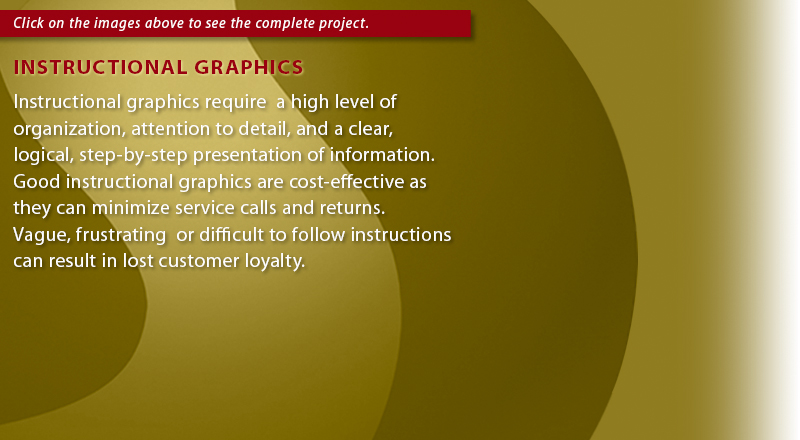 Click on the images above to see the complete project.

INSTRUCTIONAL GRAPHICS

Instructional graphics require a high level of organization, attention to detail, and a clear, logical, step-by-step presentation of information. Good instructional graphics are cost-effective as they can minimize service calls and returns. Vague, frustrating or difficult to follow instructions can result in lost customer loyalty.